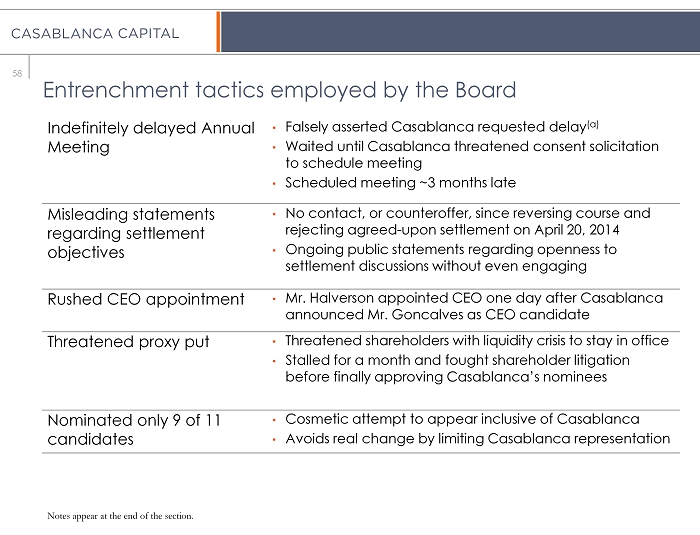 CASABLANCA CAPITAL

58

Entrenchment tactics employed by the Board

| | |
|---|---|
| Indefinitely delayed Annual Meeting | • Falsely asserted Casablanca requested delay$^{(a)}$ • Waited until Casablanca threatened consent solicitation to schedule meeting • Scheduled meeting ~3 months late |
| Misleading statements regarding settlement objectives | • No contact, or counteroffer, since reversing course and rejecting agreed-upon settlement on April 20, 2014 • Ongoing public statements regarding openness to settlement discussions without even engaging |
| Rushed CEO appointment | • Mr. Halverson appointed CEO one day after Casablanca announced Mr. Goncalves as CEO candidate |
| Threatened proxy put | • Threatened shareholders with liquidity crisis to stay in office • Stalled for a month and fought shareholder litigation before finally approving Casablanca's nominees |
| Nominated only 9 of 11 candidates | • Cosmetic attempt to appear inclusive of Casablanca • Avoids real change by limiting Casablanca representation |

Notes appear at the end of the section.